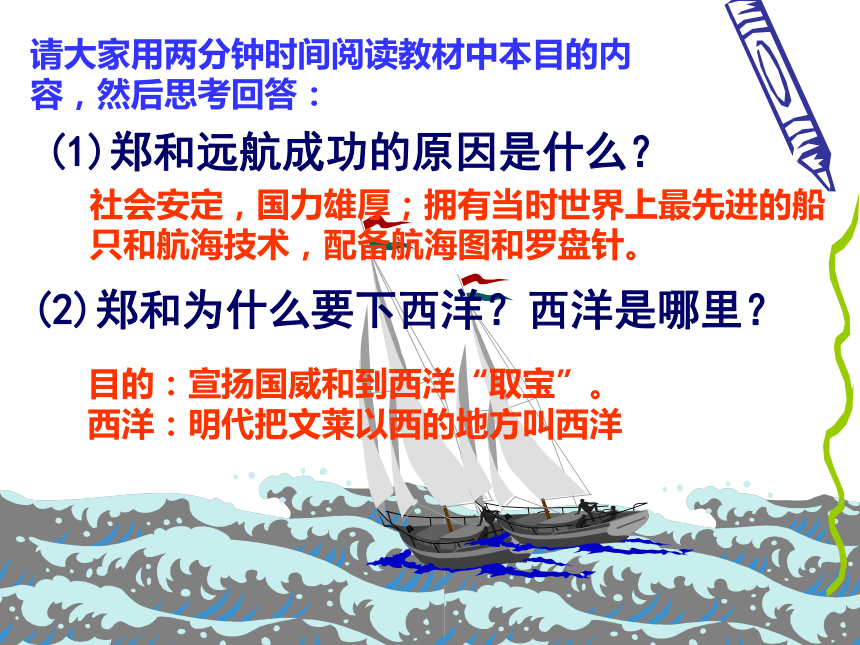 请大家用两分钟时间阅读教材中本目的内容，然后思考回答：

(1)郑和远航成功的原因是什么？

社会安定，国力雄厚；拥有当时世界上最先进的船只和航海技术，配备航海图和罗盘针。

(2)郑和为什么要下西洋？西洋是哪里？

目的：宣扬国威和到西洋“取宝”。
西洋：明代把文莱以西的地方叫西洋